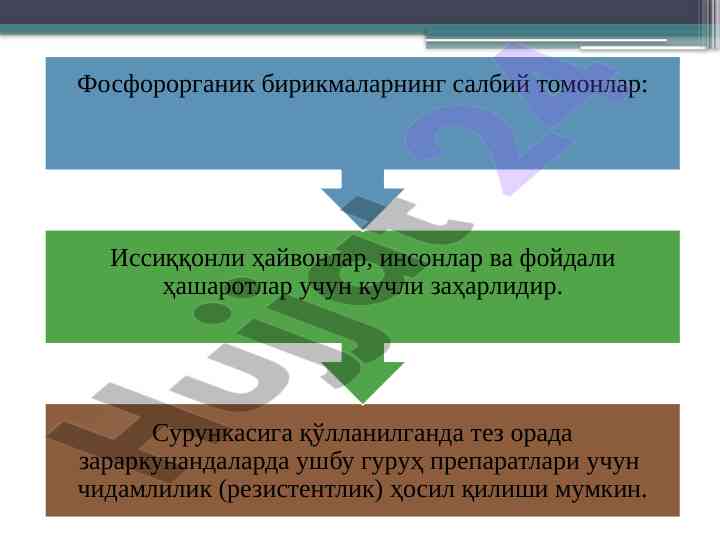 Фосфорорганик бирикмаларнинг салбий томонлар:

Иссиққонли ҳайвонлар, инсонлар ва фойдали ҳашаротлар учун кучли заҳарлидир.

Сурункасига қўлланилганда тез орада зараркунандаларда ушбу гуруҳ препаратлари учун чидамлилик (резистентлик) ҳосил қилиши мумкин.

Hujjat 24